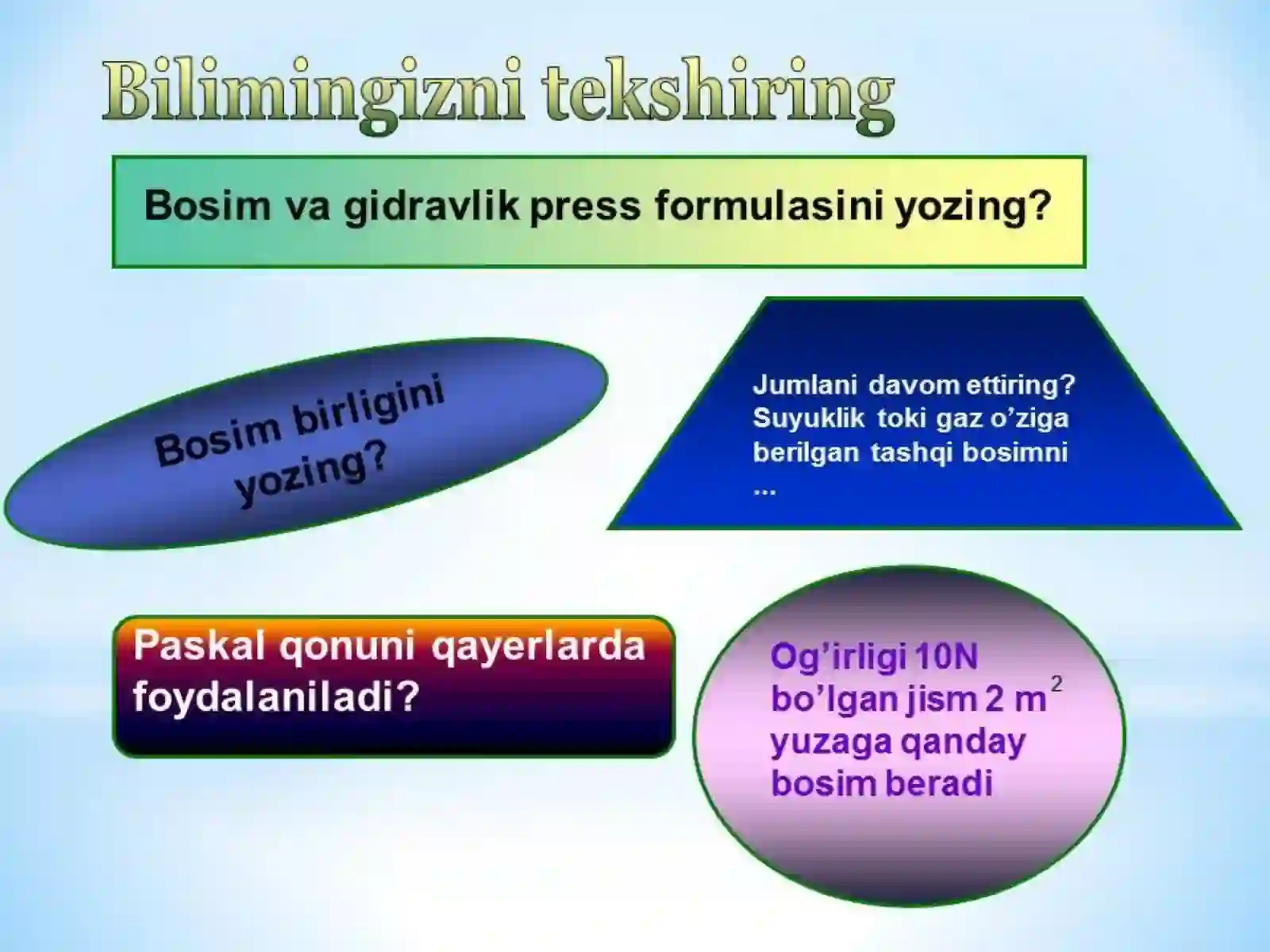 Bilimingizni tekshiring

Bosim va gidravlik press formulasini yozing?

Bosim birligini yozing?

Jumlani davom ettiring? Suyuklik toki gaz o'ziga berilgan tashqi bosimni ...

Paskal qonuni qayerlarda foydalaniladi?

Og'irligi 10N bo'lgan jism 2 $m^2$ yuzaga qanday bosim beradi